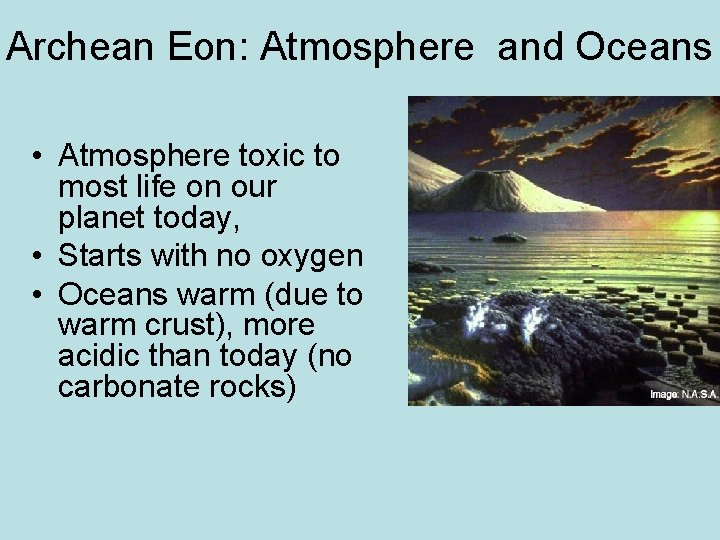 Archean Eon: Atmosphere and Oceans

• Atmosphere toxic to most life on our planet today,
• Starts with no oxygen
• Oceans warm (due to warm crust), more acidic than today (no carbonate rocks)

Image: N.A.S.A.